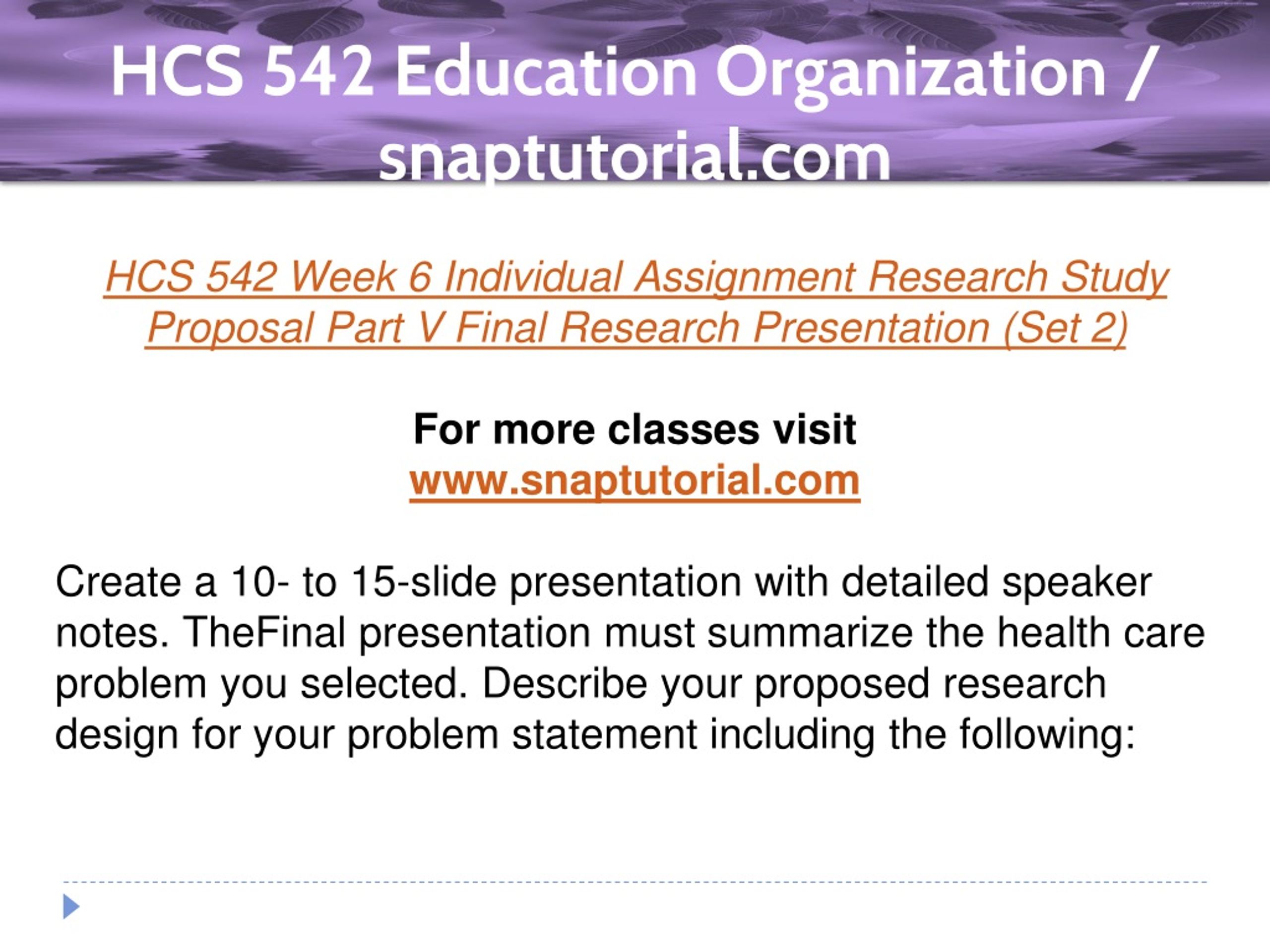 HCS 542 Education Organization / snaptutorial.com

HCS 542 Week 6 Individual Assignment Research Study Proposal Part V Final Research Presentation (Set 2)

For more classes visit
www.snaptutorial.com

Create a 10- to 15-slide presentation with detailed speaker notes. TheFinal presentation must summarize the health care problem you selected. Describe your proposed research design for your problem statement including the following: